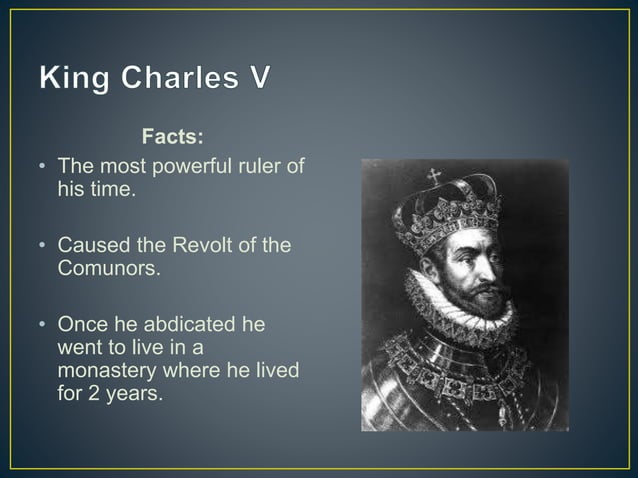 King Charles V

Facts:

• The most powerful ruler of his time.

• Caused the Revolt of the Comunors.

• Once he abdicated he went to live in a monastery where he lived for 2 years.